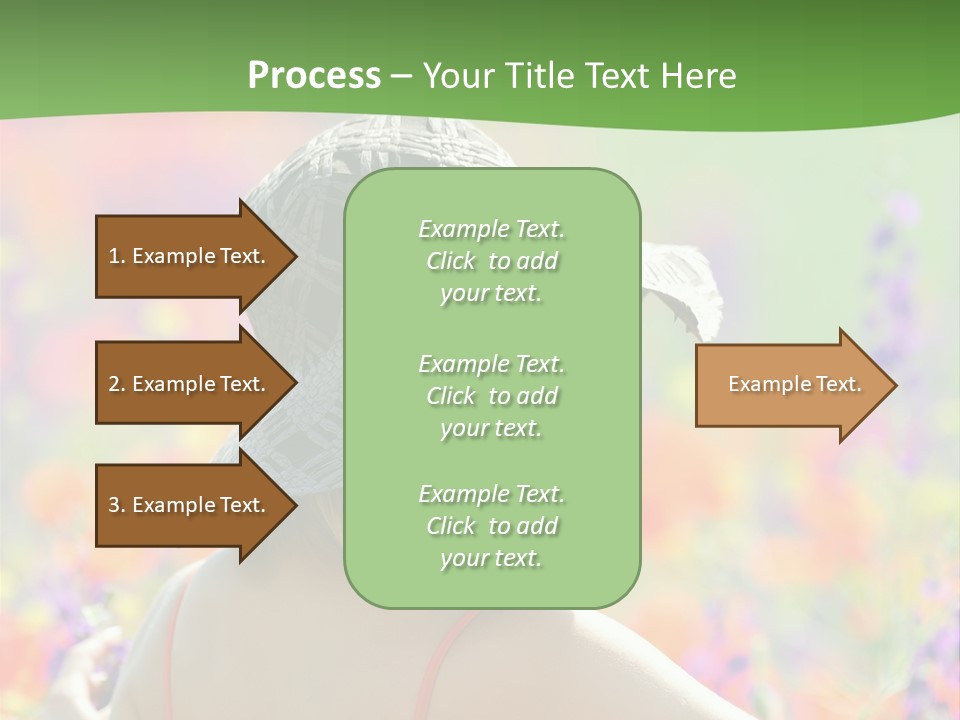 Process – Your Title Text Here

1. Example Text.

2. Example Text.

3. Example Text.

Example Text. Click to add your text.

Example Text. Click to add your text.

Example Text. Click to add your text.

Example Text.